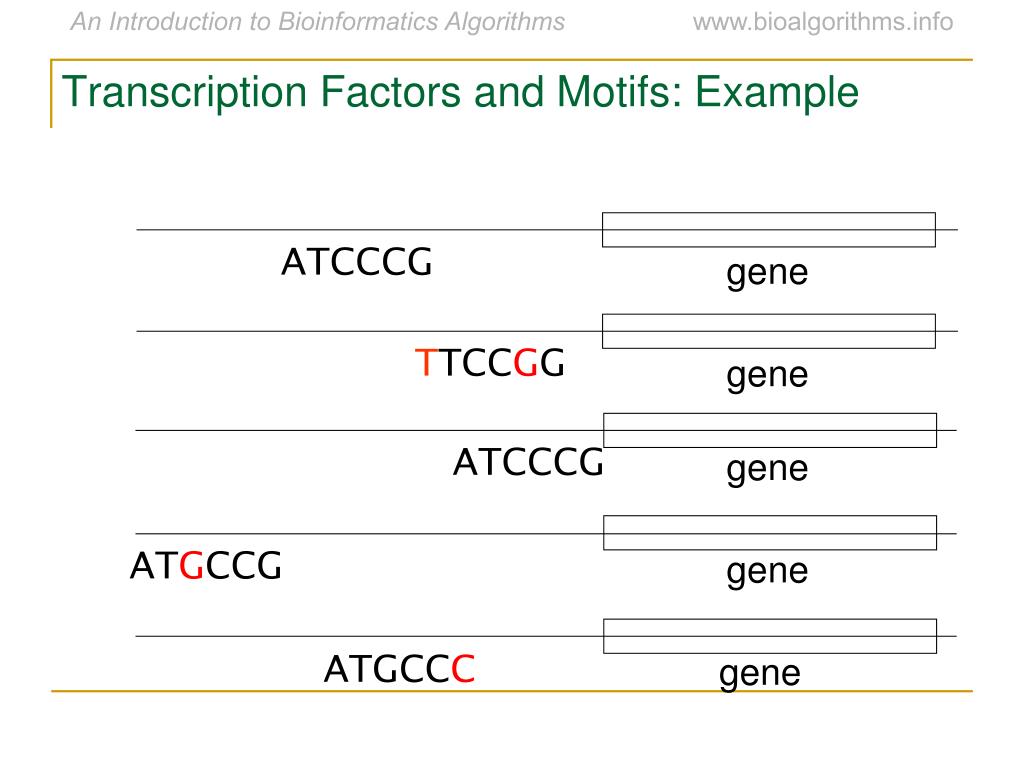 An Introduction to Bioinformatics Algorithms www.bioalgorithms.info

Transcription Factors and Motifs: Example

ATCCCG
gene

TTCCGG
gene

ATCCCG
gene

ATGCCG
gene

ATGCCC
gene